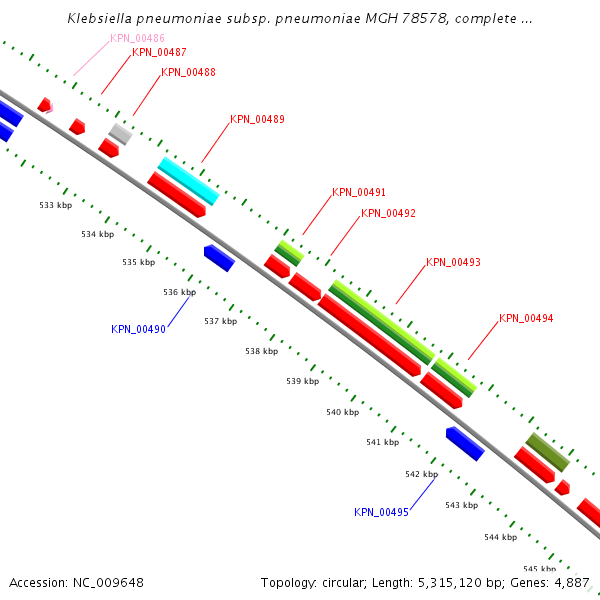 Klebsiella pneumoniae subsp. pneumoniae MGH 78578, complete ...

KPN_00486
KPN_00487
KPN_00488
KPN_00489
KPN_00491
KPN_00492
KPN_00493
KPN_00494

533 kbp
534 kbp
535 kbp
536 kbp
KPN_00490
537 kbp
538 kbp
539 kbp
540 kbp
541 kbp
542 kbp
KPN_00495
543 kbp
544 kbp
545 kbp

Accession: NC_009648
Topology: circular; Length: 5,315,120 bp; Genes: 4,887